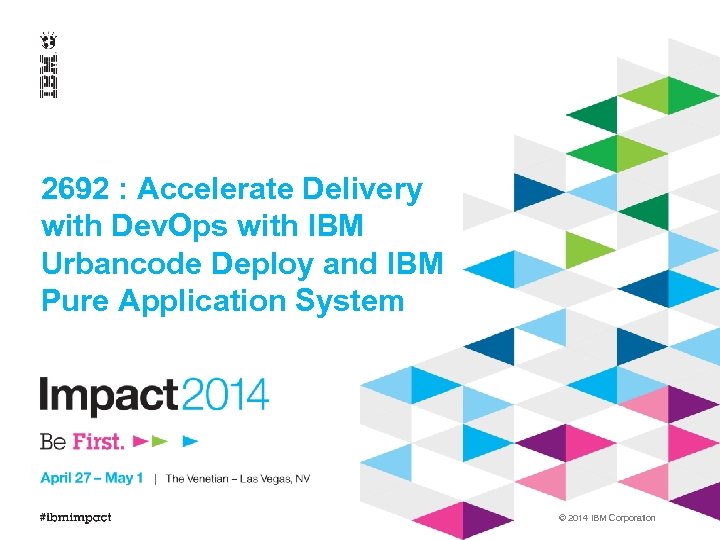 IBM

2692 : Accelerate Delivery with DevOps with IBM Urbancode Deploy and IBM Pure Application System

Impact2014

Be First.

April 27 – May 1 | The Venetian – Las Vegas, NV

#ibmimpact

© 2014 IBM Corporation